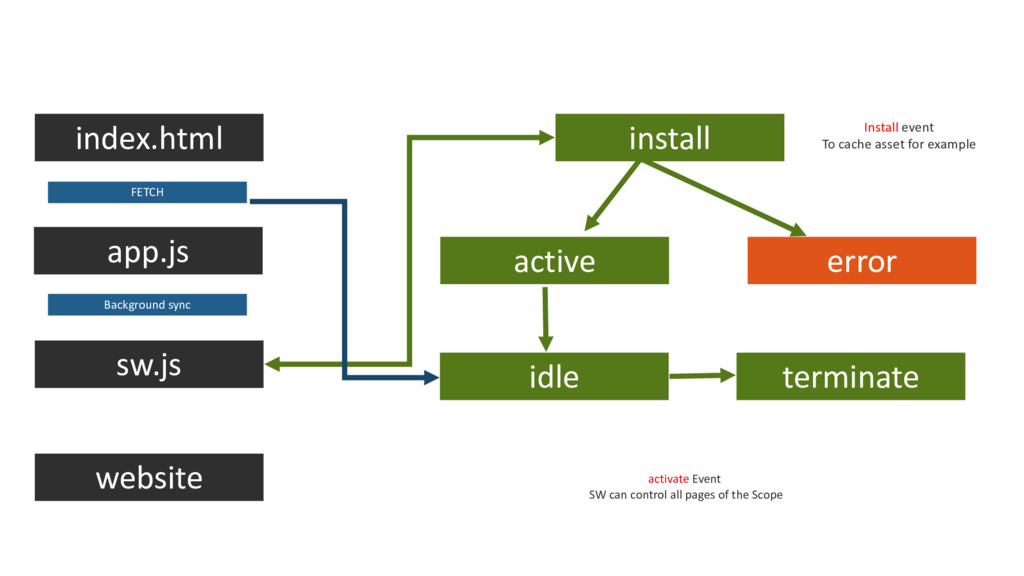 index.html

FETCH

app.js

Background sync

sw.js

website

install

Install event
To cache asset for example

active

error

idle

terminate

activate Event
SW can control all pages of the Scope